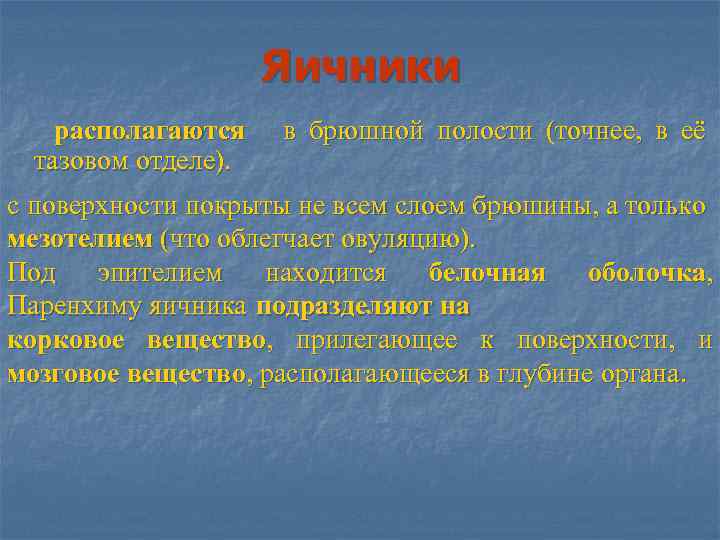 Яичники

располагаются в брюшной полости (точнее, в её тазовом отделе).

с поверхности покрыты не всем слоем брюшины, а только мезотелием (что облегчает овуляцию).

Под эпителием находится белочная оболочка,

Паренхиму яичника подразделяют на

корковое вещество, прилегающее к поверхности, и мозговое вещество, располагающееся в глубине органа.